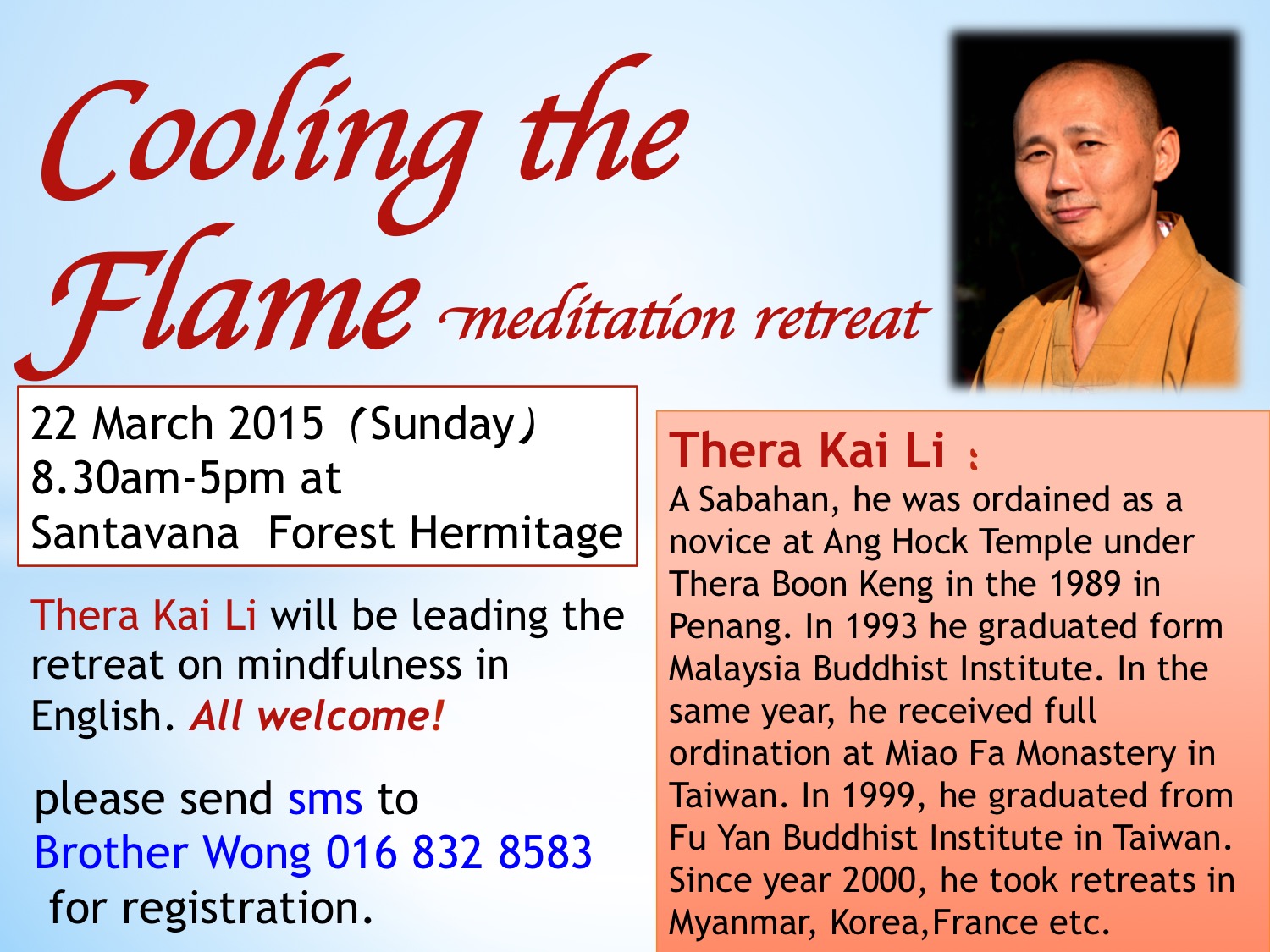 Cooling the Flame meditation retreat

22 March 2015 (Sunday)
8.30am-5pm at
Santavana Forest Hermitage

Thera Kai Li will be leading the retreat on mindfulness in English. All welcome!

please send sms to
Brother Wong 016 832 8583
for registration.

Thera Kai Li :
A Sabahan, he was ordained as a novice at Ang Hock Temple under Thera Boon Keng in the 1989 in Penang. In 1993 he graduated form Malaysia Buddhist Institute. In the same year, he received full ordination at Miao Fa Monastery in Taiwan. In 1999, he graduated from Fu Yan Buddhist Institute in Taiwan. Since year 2000, he took retreats in Myanmar, Korea,France etc.